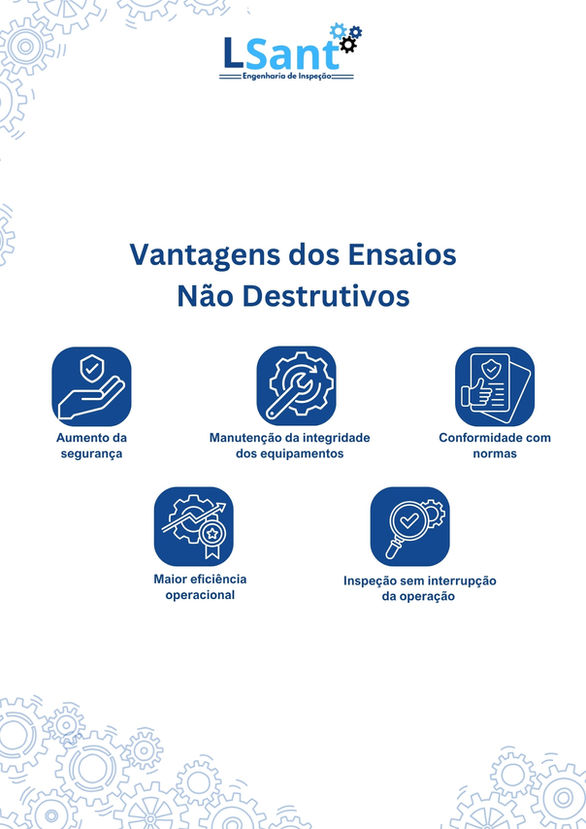 LSant
Engenharia de Inspeção

Vantagens dos Ensaios Não Destrutivos

Aumento da segurança

Manutenção da integridade dos equipamentos

Conformidade com normas

Maior eficiência operacional

Inspeção sem interrupção da operação